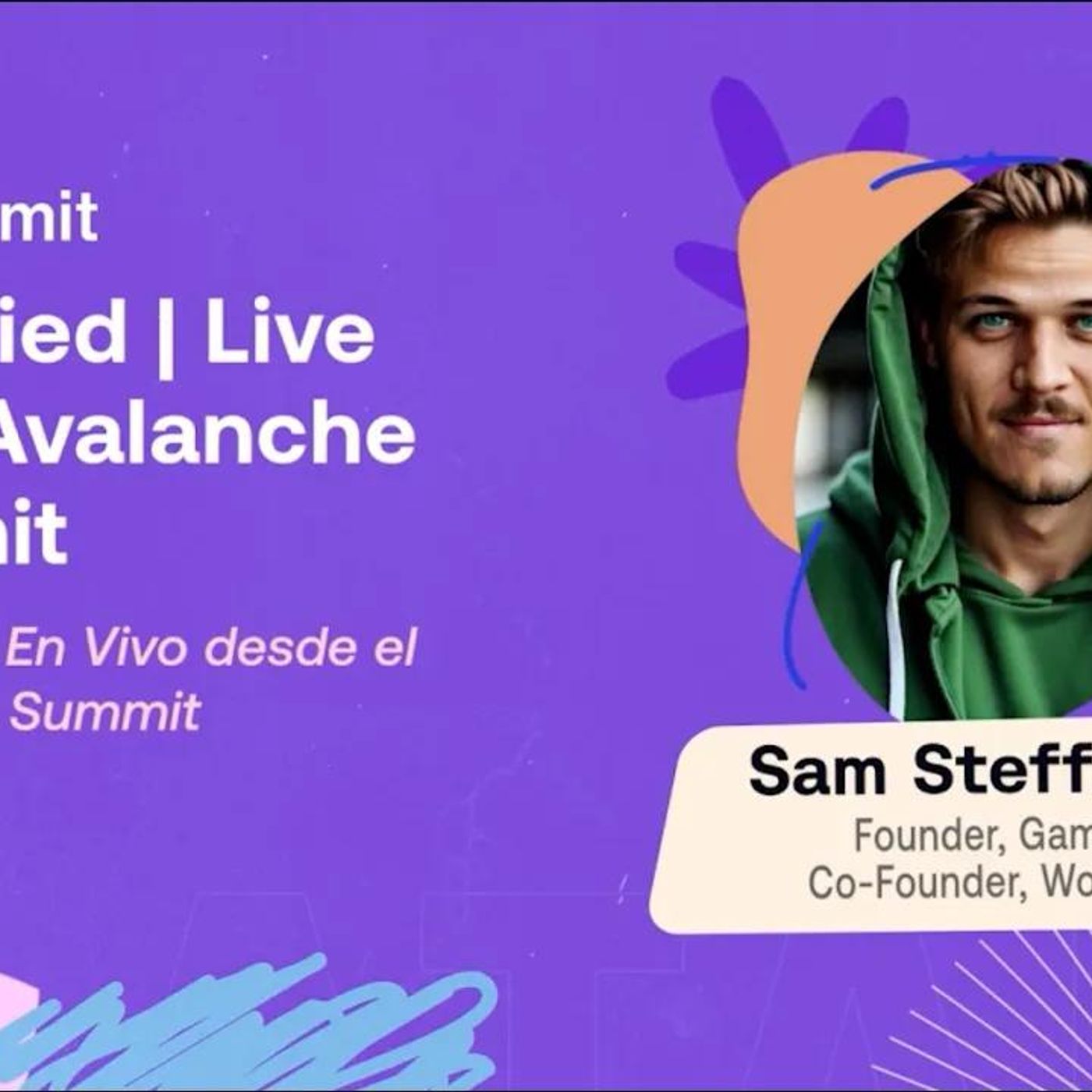 mit

ied | Live Avalanche nit

En Vivo desde el Summit

Sam Steff

Founder, Gam
Co-Founder, Wo